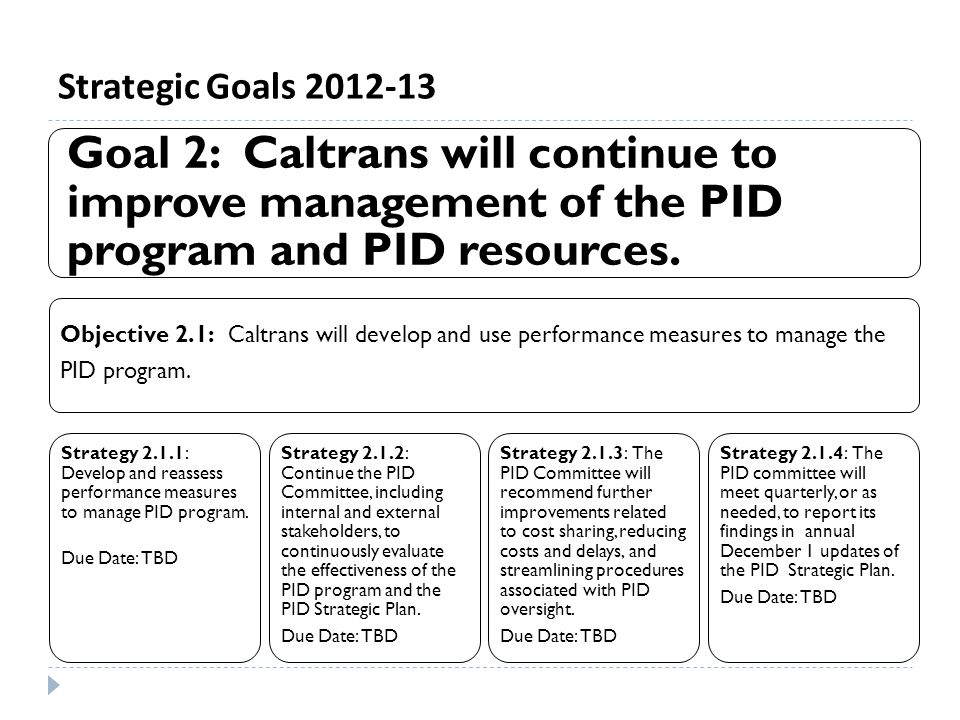 Strategic Goals 2012-13

Goal 2: Caltrans will continue to improve management of the PID program and PID resources.

Objective 2.1: Caltrans will develop and use performance measures to manage the PID program.

Strategy 2.1.1: Develop and reassess performance measures to manage PID program.

Due Date: TBD

Strategy 2.1.2: Continue the PID Committee, including internal and external stakeholders, to continuously evaluate the effectiveness of the PID program and the PID Strategic Plan.

Due Date: TBD

Strategy 2.1.3: The PID Committee will recommend further improvements related to cost sharing, reducing costs and delays, and streamlining procedures associated with PID oversight.

Due Date: TBD

Strategy 2.1.4: The PID committee will meet quarterly, or as needed, to report its findings in annual December 1 updates of the PID Strategic Plan.

Due Date: TBD